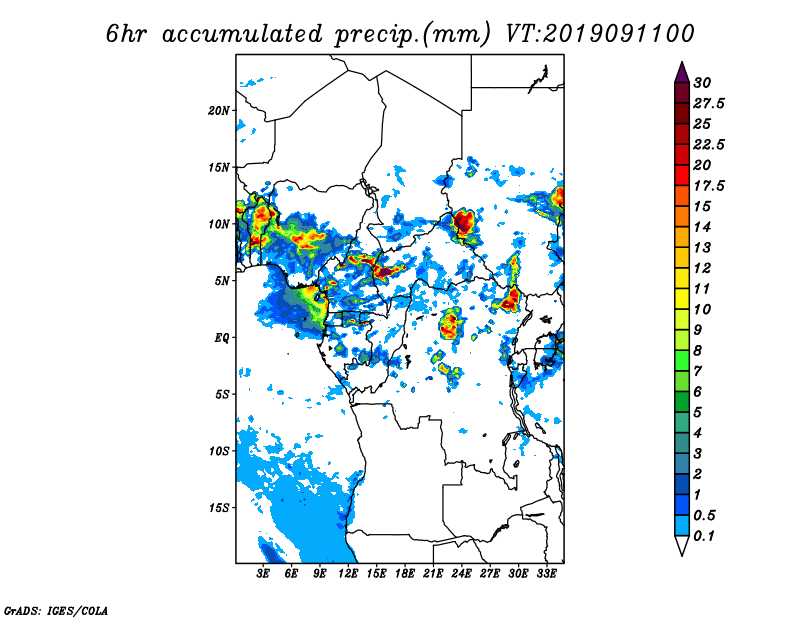 6hr accumulated precip.(mm) VT:2019091100

20N
15N
10N
5N
EQ
5S
10S
15S

3E 6E 9E 12E 15E 18E 21E 24E 27E 30E 33E

30
27.5
25
22.5
20
17.5
15
14
13
12
11
10
9
8
7
6
5
4
3
2
1
0.5
0.1

GrADS: IGES/COLA